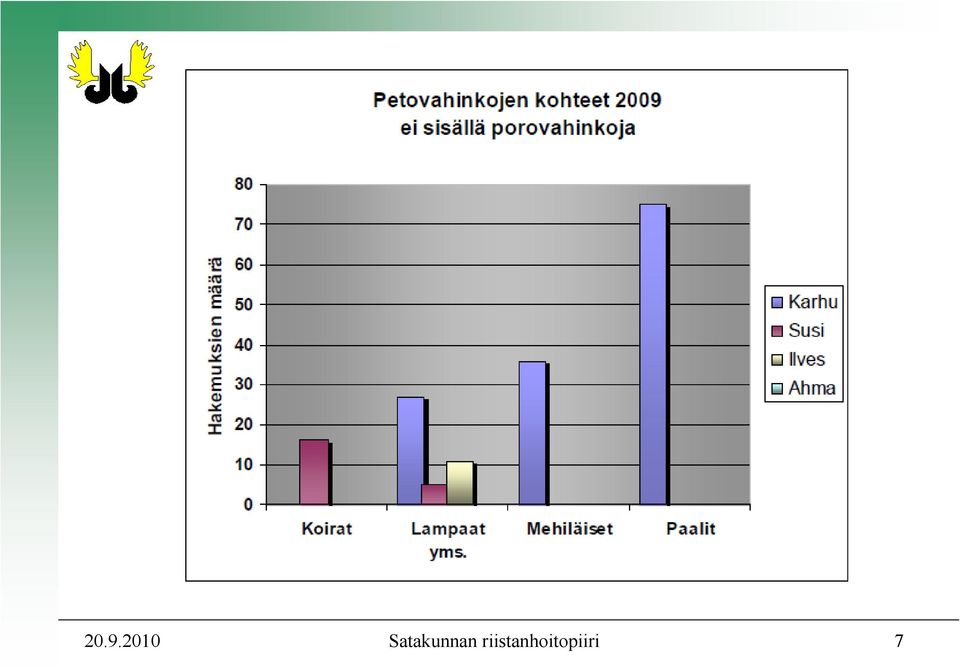 Petovahinkojen kohteet 2009
ei sisällä porovahinkoja

Hakemuksien määrä

80
70
60
50
40
30
20
10
0

Koirat
Lampaat yms.
Mehiläiset
Paalit

Karhu
Susi
Ilves
Ahma

20.9.2010
Satakunnan riistanhoitopiiri
7